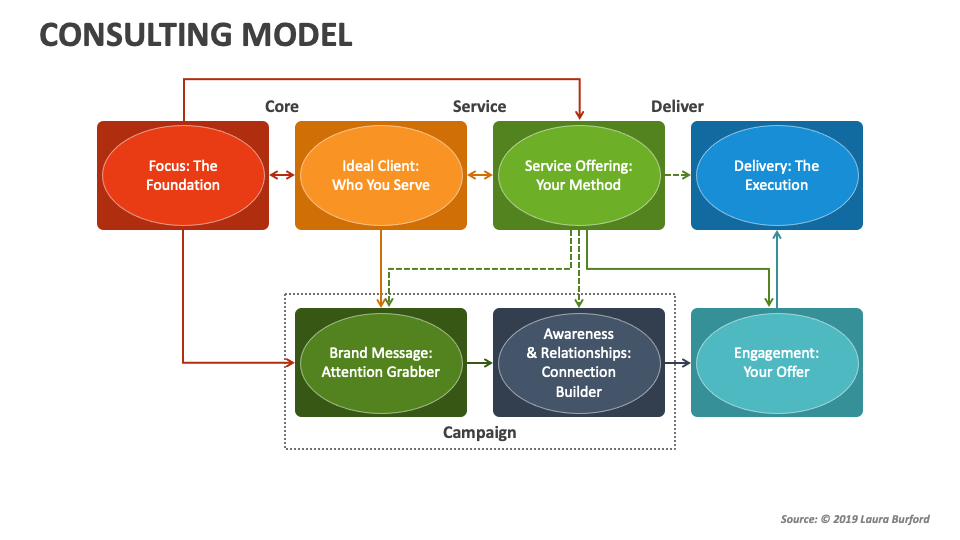 CONSULTING MODEL

Core

Service

Deliver

Focus: The Foundation

Ideal Client: Who You Serve

Service Offering: Your Method

Delivery: The Execution

Brand Message: Attention Grabber

Awareness & Relationships: Connection Builder

Engagement: Your Offer

Campaign

Source: © 2019 Laura Burford